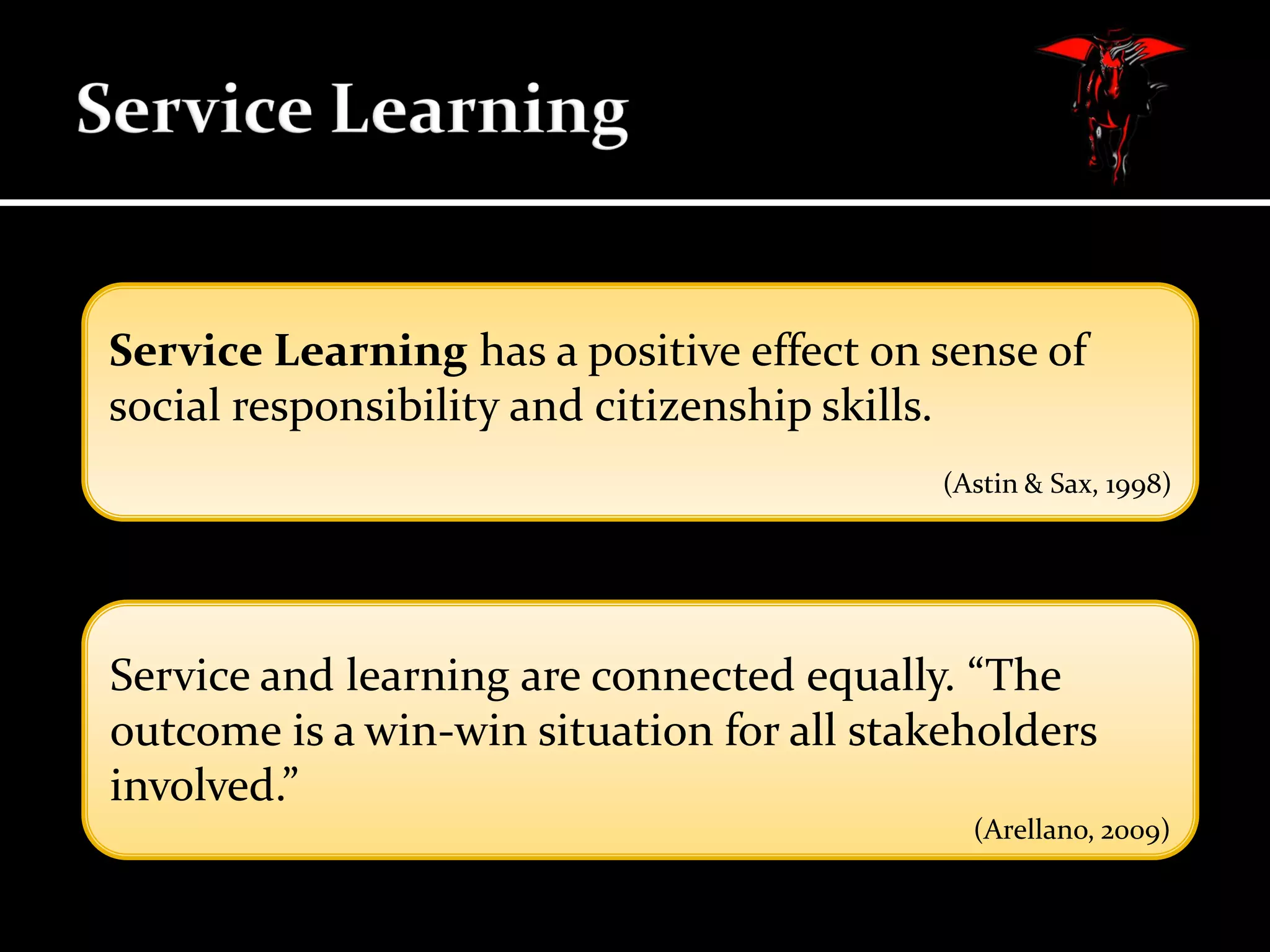 Service Learning

Service Learning has a positive effect on sense of social responsibility and citizenship skills.

(Astin & Sax, 1998)

Service and learning are connected equally. “The outcome is a win-win situation for all stakeholders involved.”

(Arellano, 2009)